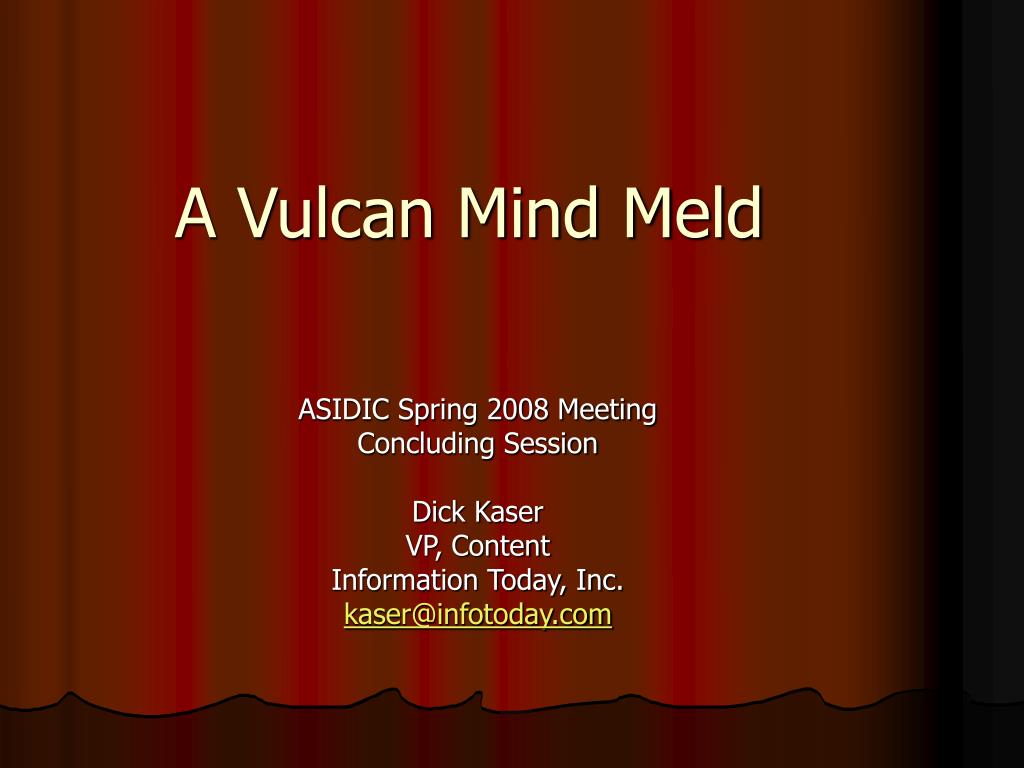 A Vulcan Mind Meld

ASIDIC Spring 2008 Meeting
Concluding Session

Dick Kaser
VP, Content
Information Today, Inc.
kaser@infotoday.com